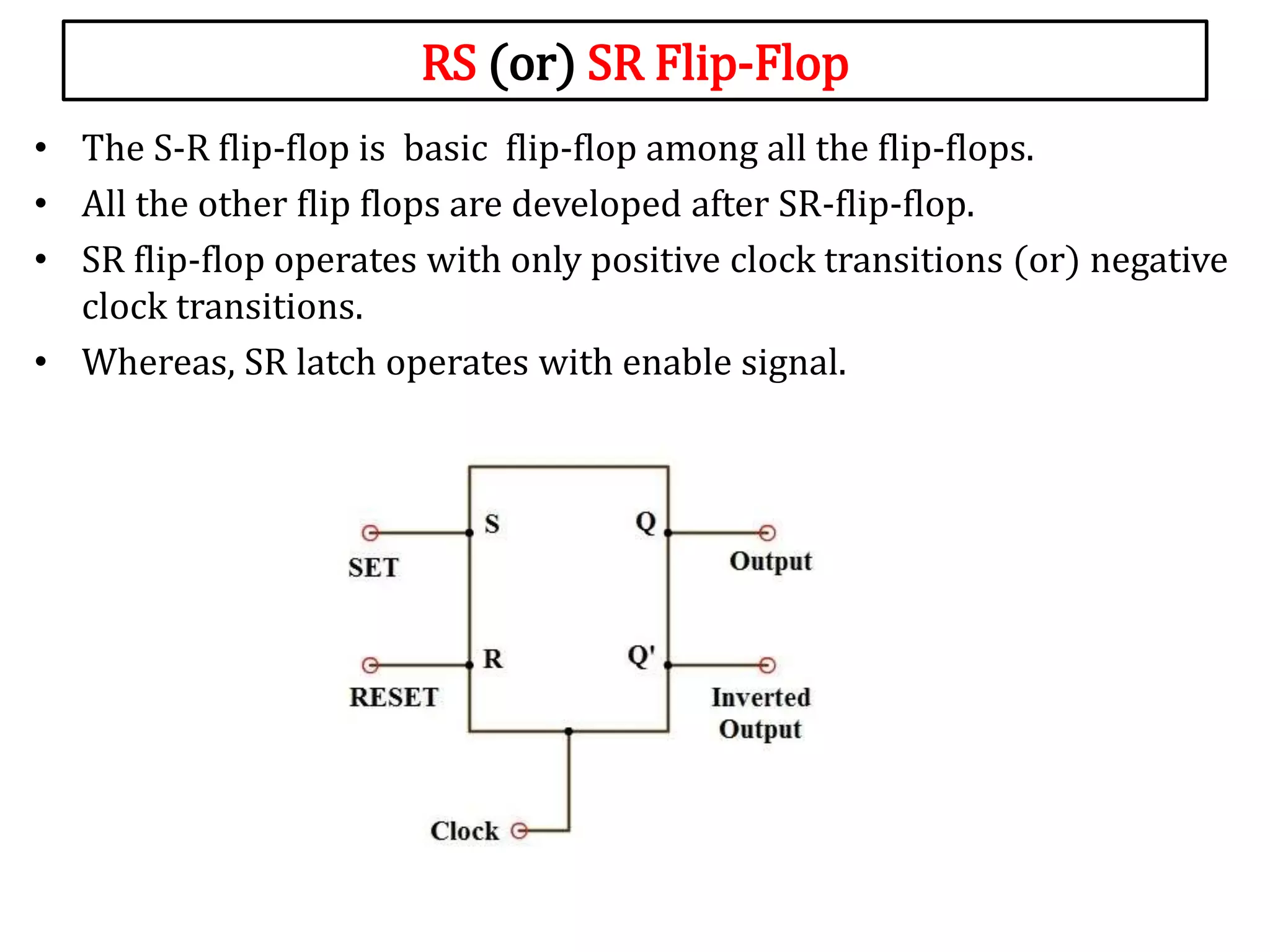 RS (or) SR Flip-Flop

• The S-R flip-flop is basic flip-flop among all the flip-flops.
• All the other flip flops are developed after SR-flip-flop.
• SR flip-flop operates with only positive clock transitions (or) negative clock transitions.
• Whereas, SR latch operates with enable signal.

S
Q
SET
Output
R
Q'
RESET
Inverted Output
Clock